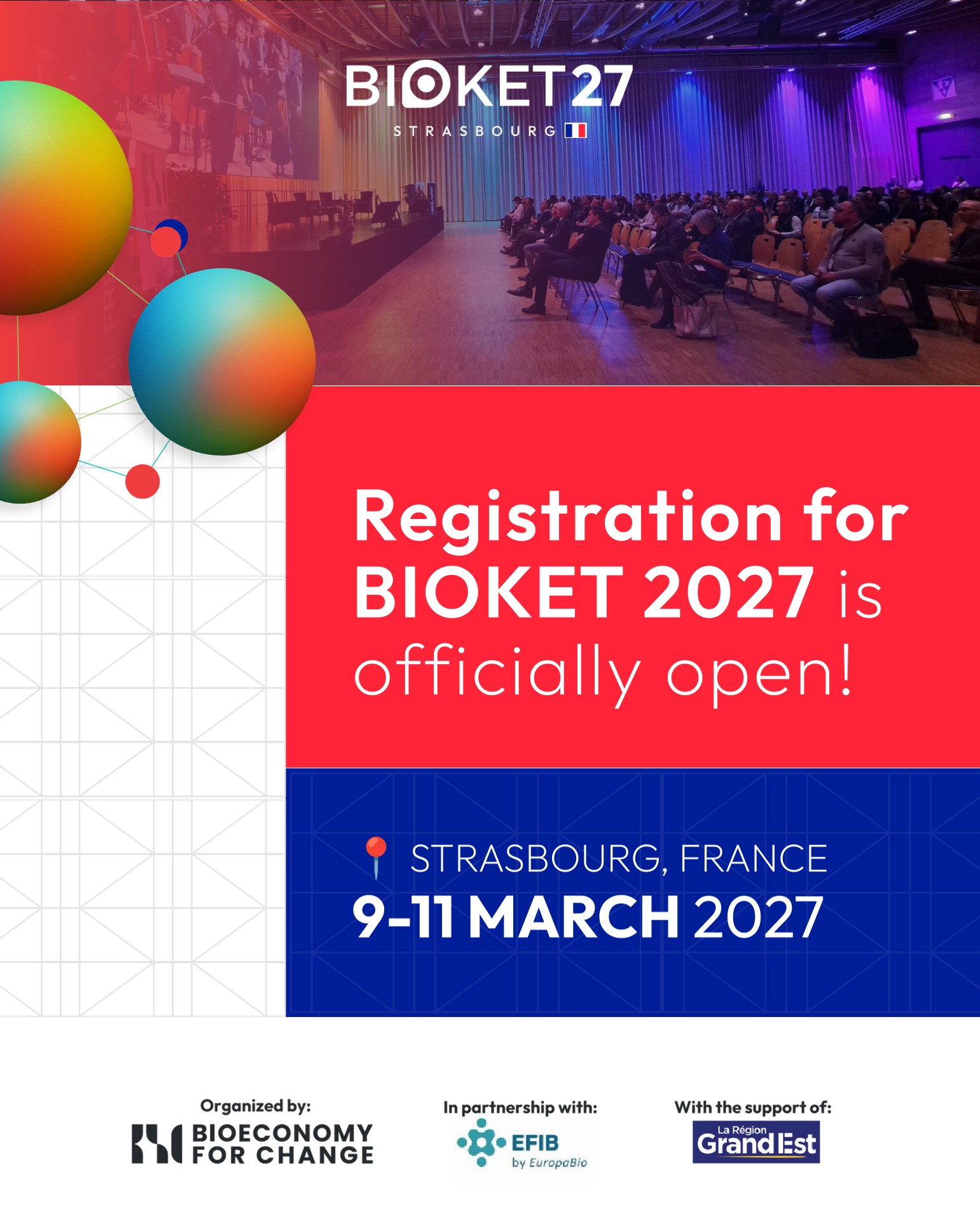 BIOKET27
STRASBOURG

Registration for BIOKET 2027 is officially open!

STRASBOURG, FRANCE
9-11 MARCH 2027

Organized by:
BIOECONOMY FOR CHANGE

In partnership with:
EFIB by EuropaBio

With the support of:
La Région Grand Est